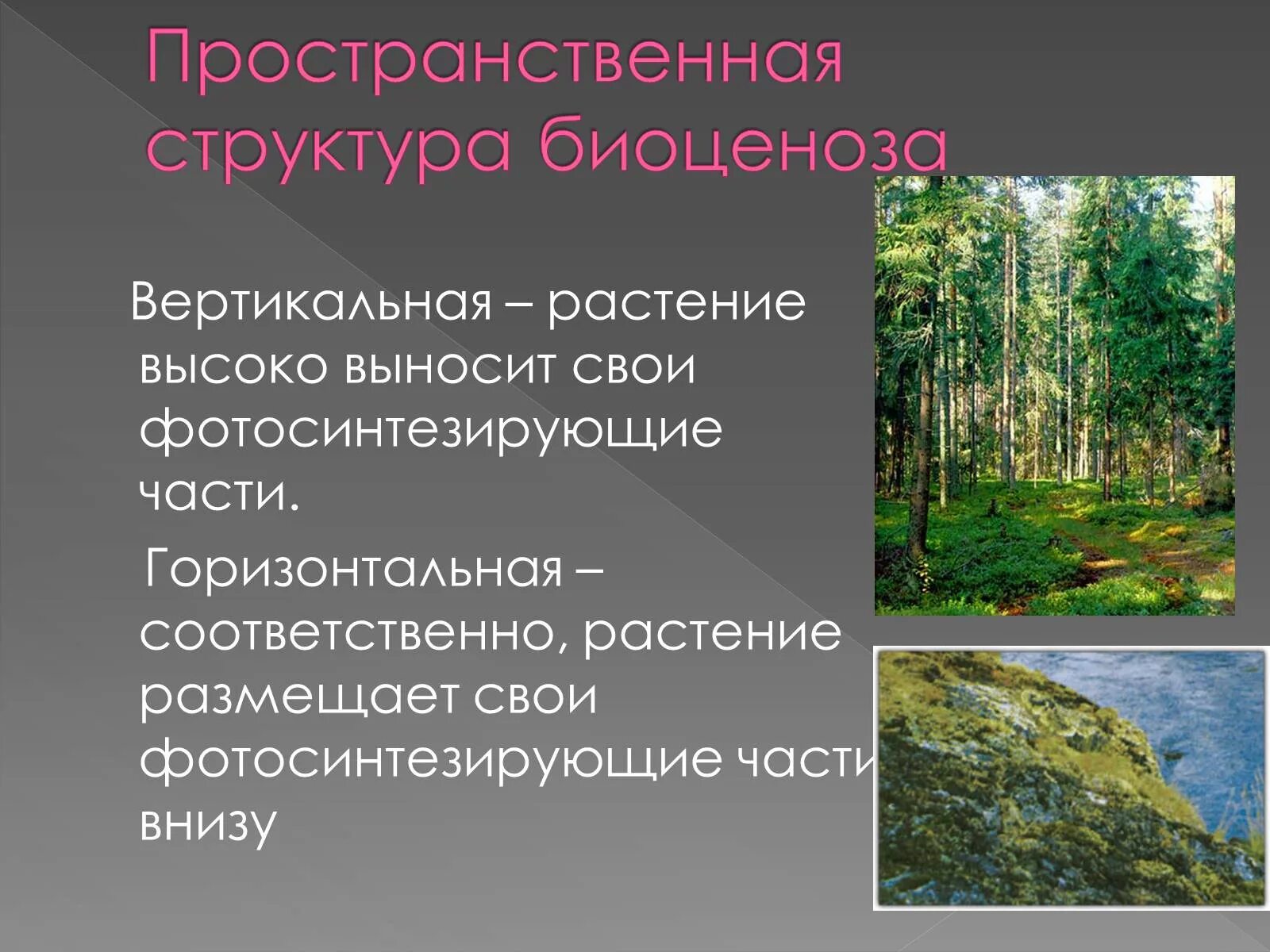 Пространственная структура биоценоза

Вертикальная – растение высоко выносит свои фотосинтезирующие части.

Горизонтальная – соответственно, растение размещает свои фотосинтезирующие части внизу